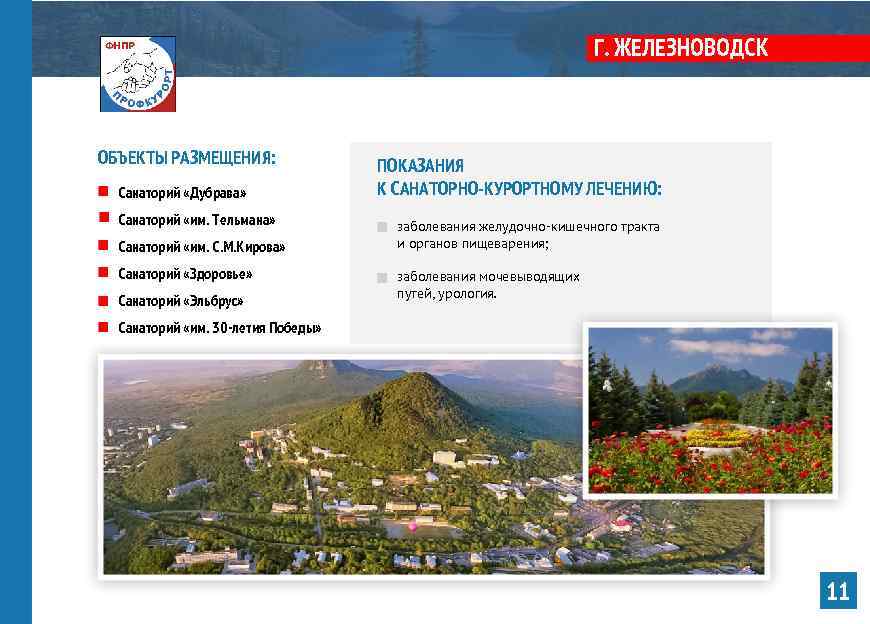 ФНПР
ПРОФКУРОРТ

Г. ЖЕЛЕЗНОВОДСК

ОБЪЕКТЫ РАЗМЕЩЕНИЯ:

Санаторий «Дубрава»

Санаторий «им. Тельмана»

Санаторий «им. С.М.Кирова»

Санаторий «Здоровье»

Санаторий «Эльбрус»

Санаторий «им. 30-летия Победы»

ПОКАЗАНИЯ К САНАТОРНО-КУРОРТНОМУ ЛЕЧЕНИЮ:

заболевания желудочно-кишечного тракта и органов пищеварения;

заболевания мочевыводящих путей, урология.

11